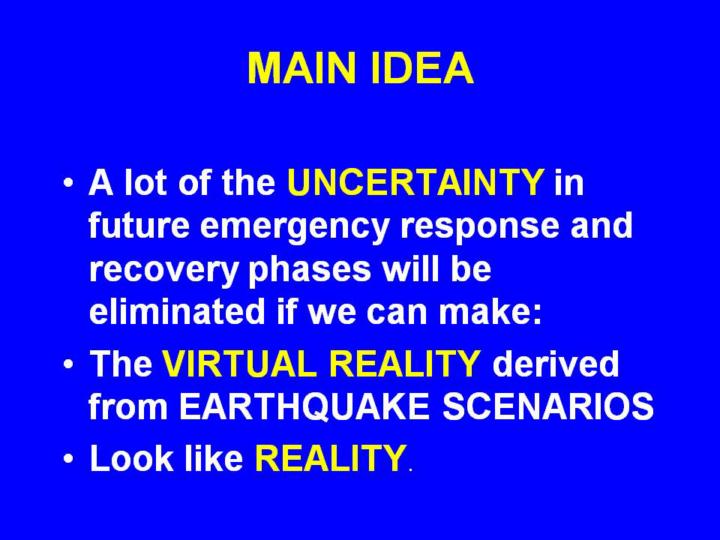 MAIN IDEA

• A lot of the UNCERTAINTY in future emergency response and recovery phases will be eliminated if we can make:

• The VIRTUAL REALITY derived from EARTHQUAKE SCENARIOS

• Look like REALITY.